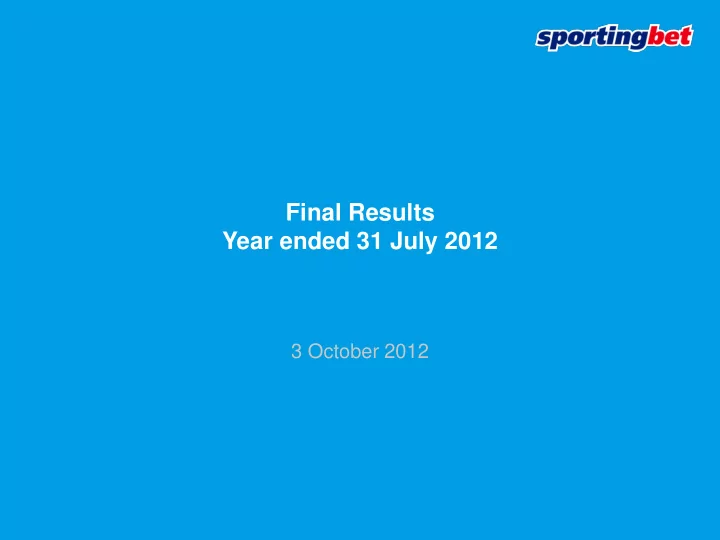 sportingbet

Final Results
Year ended 31 July 2012

3 October 2012